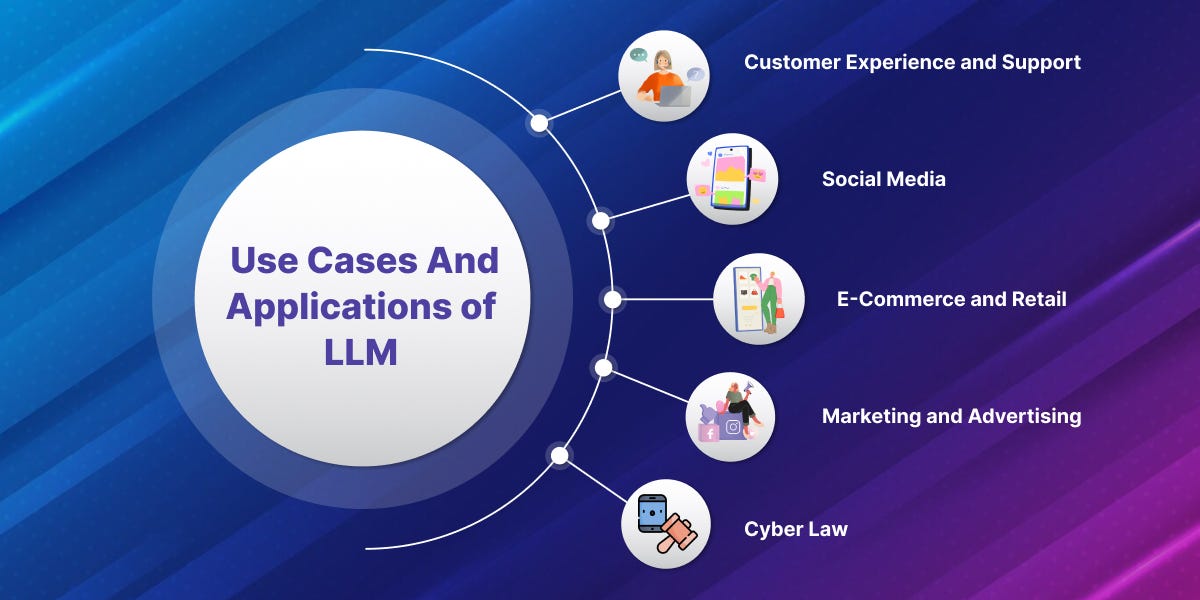 Use Cases And Applications of LLM

Customer Experience and Support

Social Media

E-Commerce and Retail

Marketing and Advertising

Cyber Law